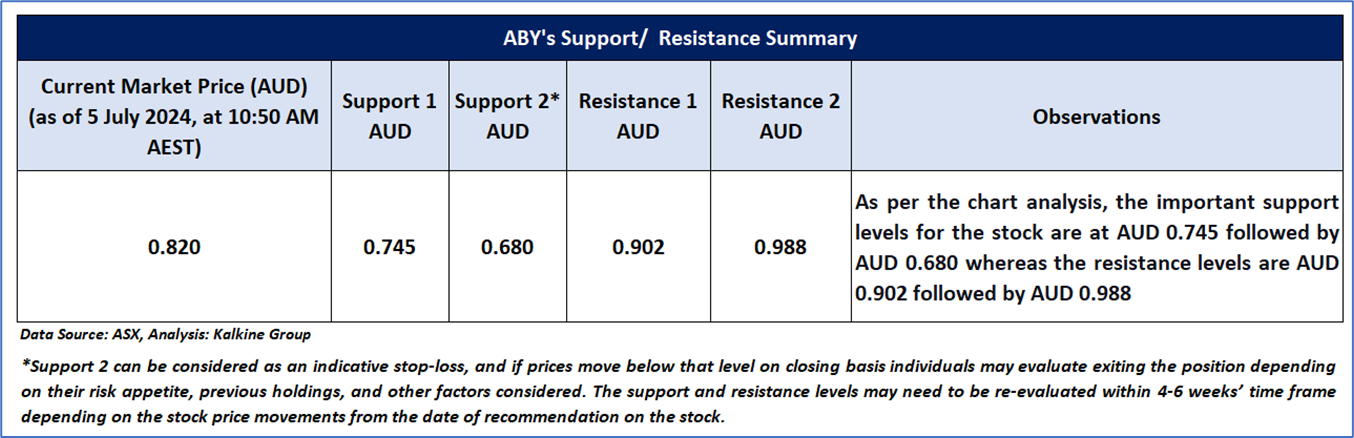 ABY's Support/ Resistance Summary

| Current Market Price (AUD) (as of 5 July 2024, at 10:50 AM AEST) | Support 1 AUD | Support 2* AUD | Resistance 1 AUD | Resistance 2 AUD | Observations |
|---|---|---|---|---|---|
| 0.820 | 0.745 | 0.680 | 0.902 | 0.988 | As per the chart analysis, the important support levels for the stock are at AUD 0.745 followed by AUD 0.680 whereas the resistance levels are AUD 0.902 followed by AUD 0.988 |

Data Source: ASX, Analysis: Kalkine Group

*Support 2 can be considered as an indicative stop-loss, and if prices move below that level on closing basis individuals may evaluate exiting the position depending on their risk appetite, previous holdings, and other factors considered. The support and resistance levels may need to be re-evaluated within 4-6 weeks' time frame depending on the stock price movements from the date of recommendation on the stock.